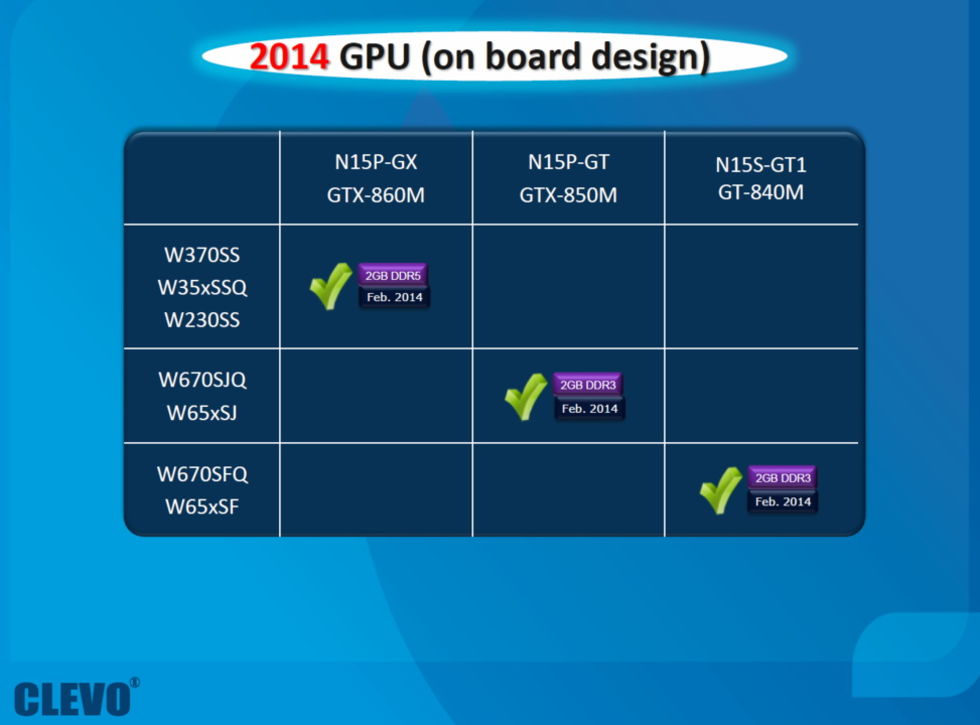 2014 GPU (on board design)

| | N15P-GX GTX-860M | N15P-GT GTX-850M | N15S-GT1 GT-840M |
|---|---|---|---|
| W370SS W35xSSQ W230SS | 2GB DDR5 Feb. 2014 | | |
| W670SJQ W65xSJ | | 2GB DDR3 Feb. 2014 | |
| W670SFQ W65xSF | | | 2GB DDR3 Feb. 2014 |

CLEVO®